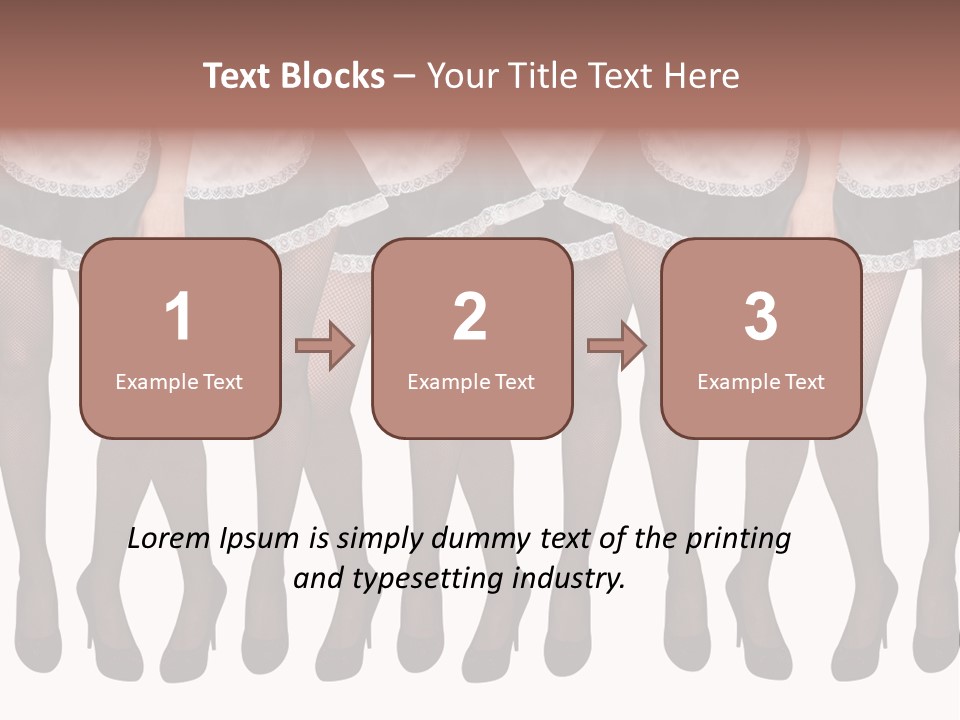 Text Blocks – Your Title Text Here

1
Example Text

2
Example Text

3
Example Text

Lorem Ipsum is simply dummy text of the printing and typesetting industry.